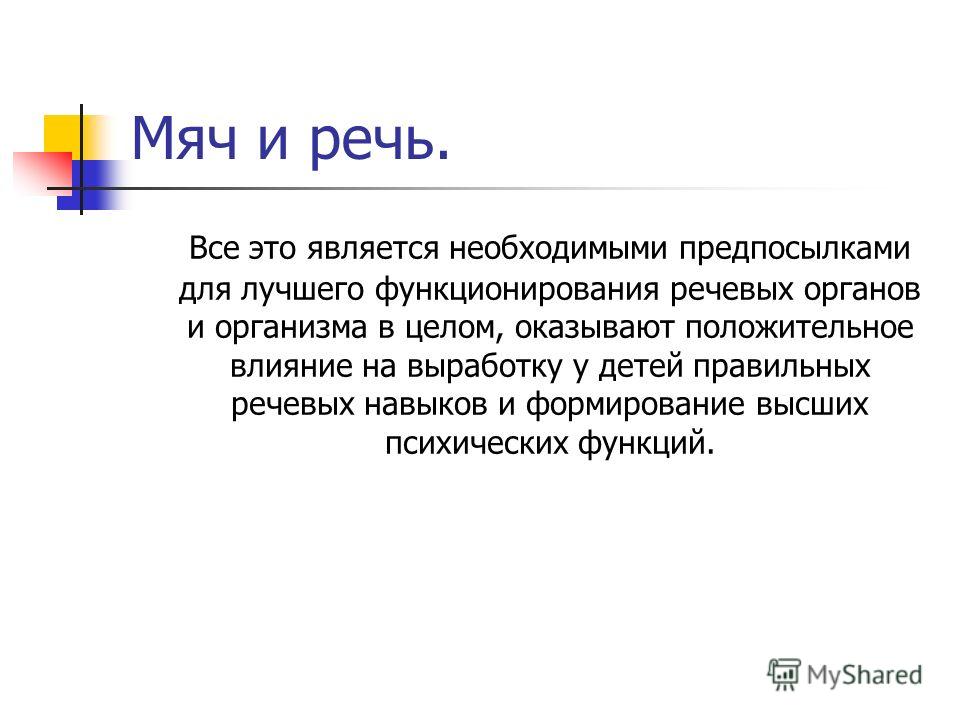 Мяч и речь.

Все это является необходимыми предпосылками для лучшего функционирования речевых органов и организма в целом, оказывают положительное влияние на выработку у детей правильных речевых навыков и формирование высших психических функций.

MyShared